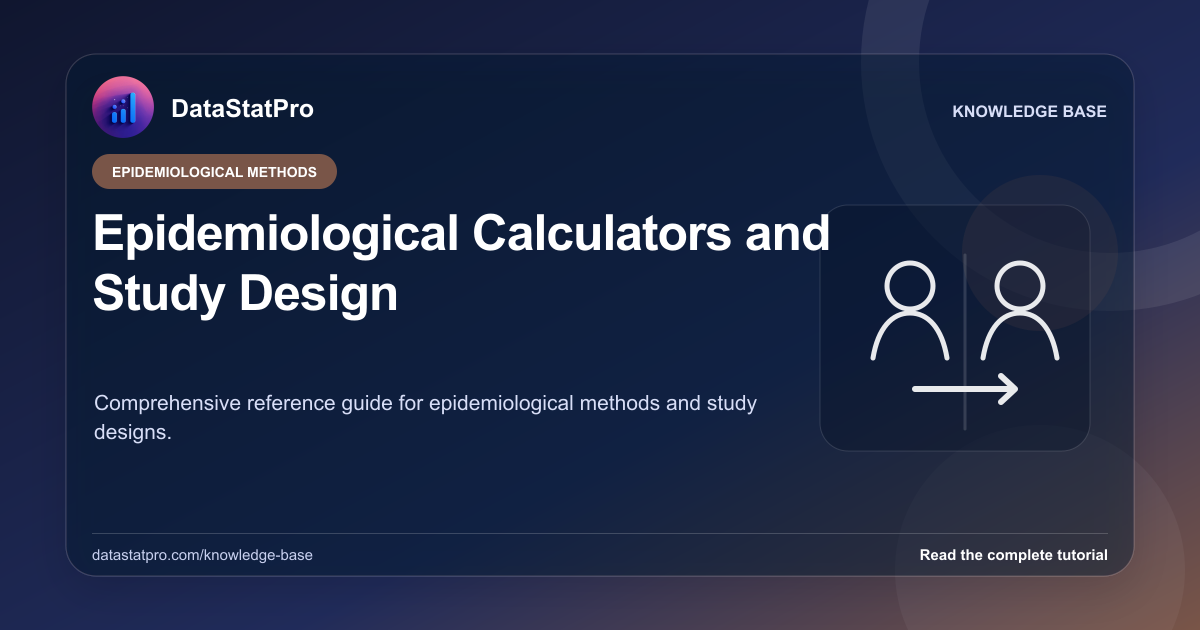 DataStatPro

KNOWLEDGE BASE

EPIDEMIOLOGICAL METHODS

Epidemiological Calculators and Study Design

Comprehensive reference guide for epidemiological methods and study designs.

datastatpro.com/knowledge-base

Read the complete tutorial